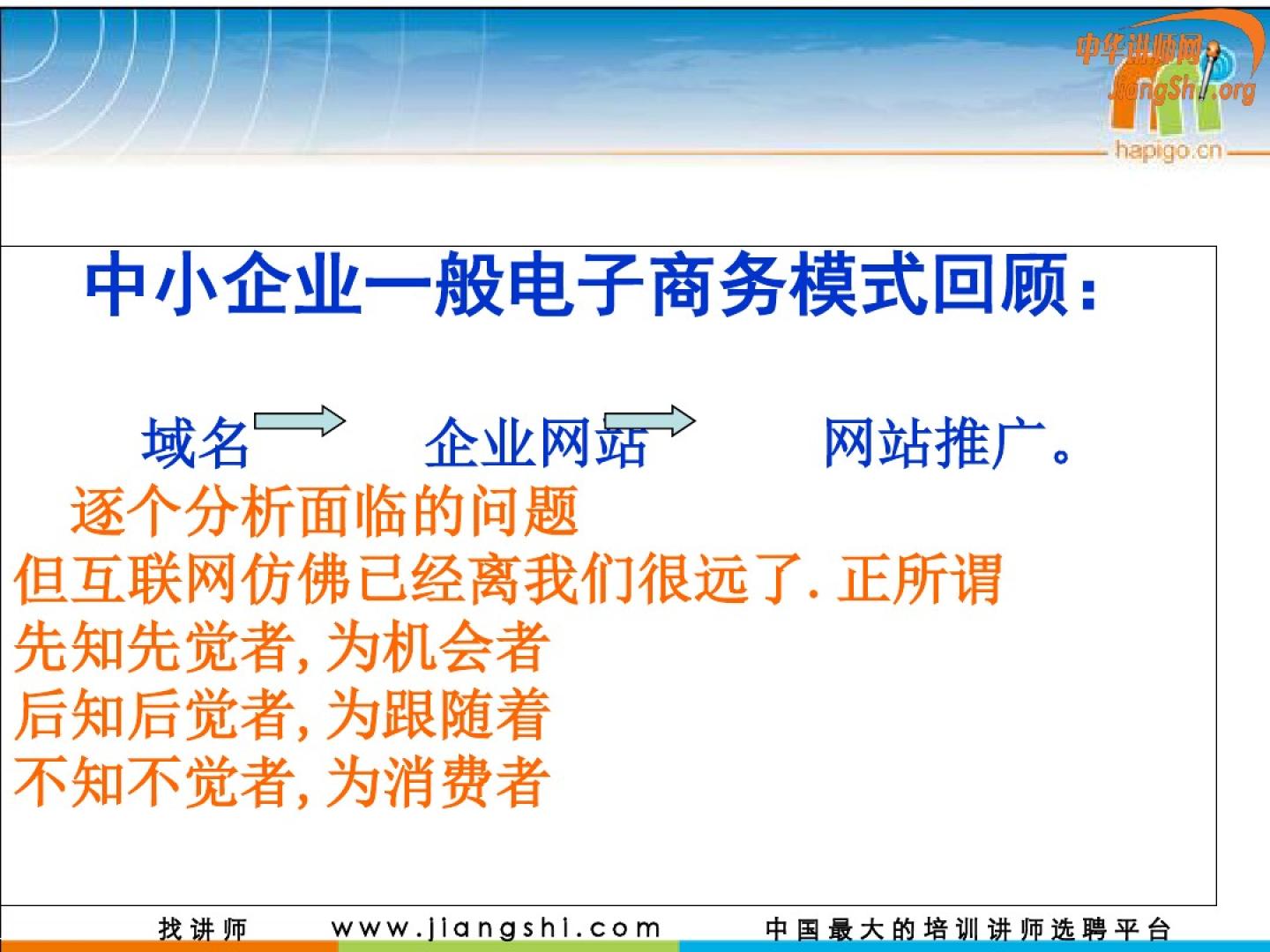 中华讲师网
JiangShi.org
hapigo.cn

中小企业一般电子商务模式回顾：

域名 企业网站 网站推广。

逐个分析面临的问题

但互联网仿佛已经离我们很远了. 正所谓
先知先觉者, 为机会者
后知后觉者, 为跟随着
不知不觉者, 为消费者

找讲师 www.jiangshi.com 中国最大的培训讲师选聘平台